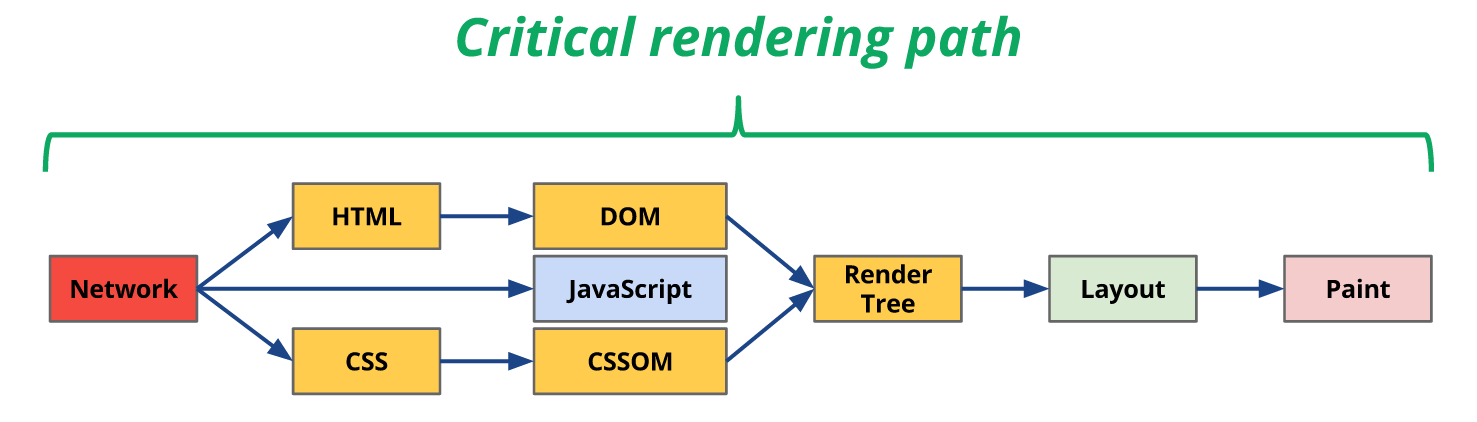 Critical rendering path

Network

HTML

DOM

JavaScript

CSS

CSSOM

Render Tree

Layout

Paint